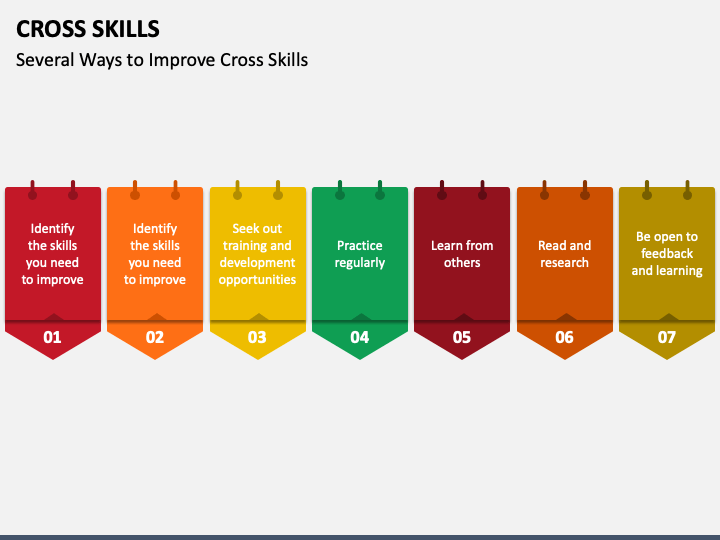 CROSS SKILLS

Several Ways to Improve Cross Skills

Identify the skills you need to improve

01

Identify the skills you need to improve

02

Seek out training and development opportunities

03

Practice regularly

04

Learn from others

05

Read and research

06

Be open to feedback and learning

07